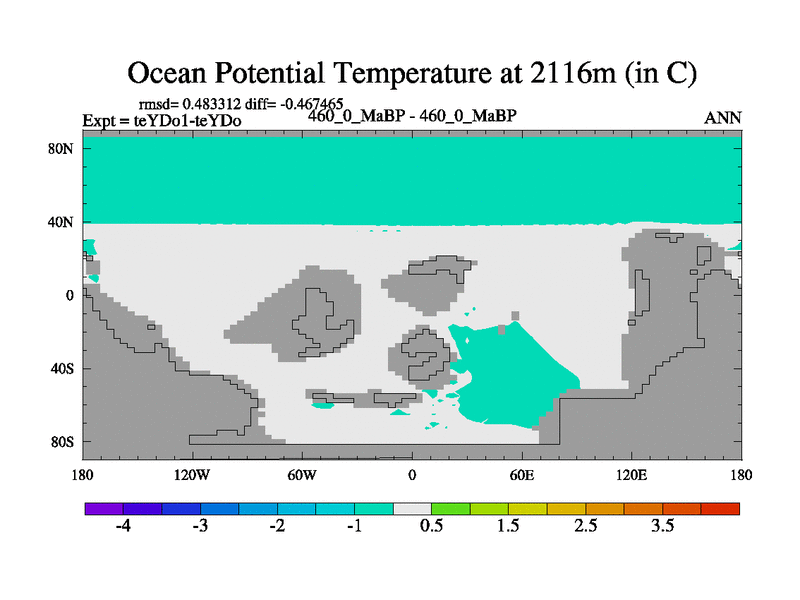 Ocean Potential Temperature at 2116m (in C)

rmsd= 0.483312 diff= -0.467465
Expt = teYDo1-teYDo
460_0_MaBP - 460_0_MaBP
ANN

80N
40N
0
40S
80S

180
120W
60W
0
60E
120E
180

-4
-3
-2
-1
0.5
1.5
2.5
3.5